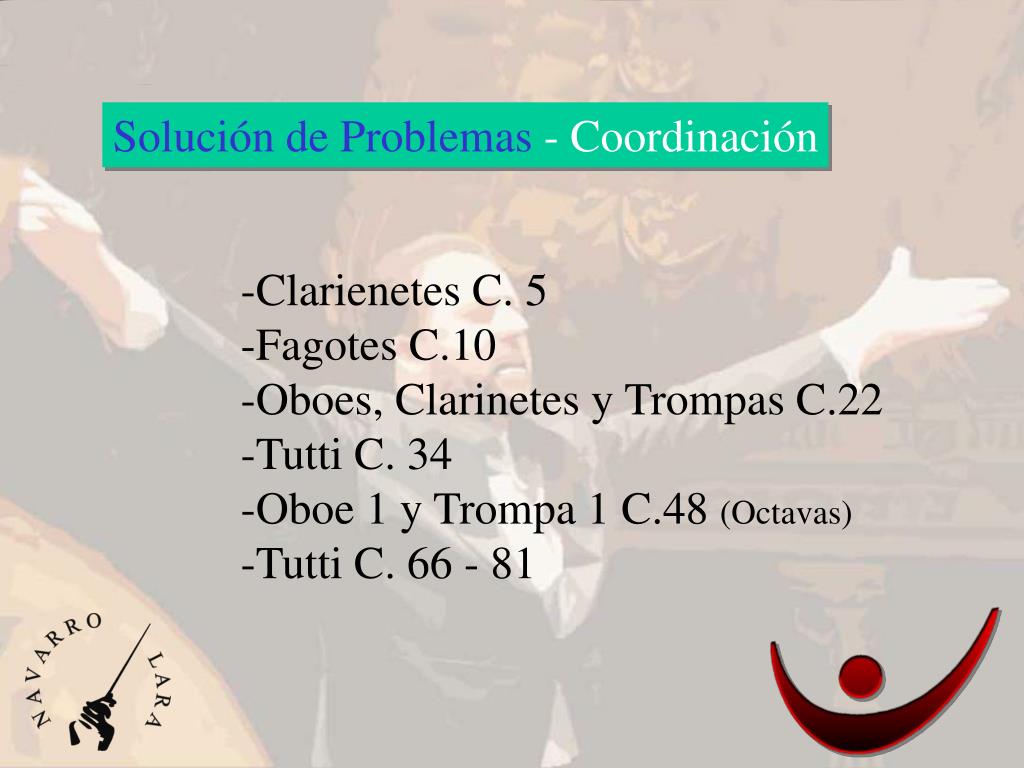 Solución de Problemas - Coordinación

-Clarienetes C. 5
-Fagotes C.10
-Oboes, Clarinetes y Trompas C.22
-Tutti C. 34
-Oboe 1 y Trompa 1 C.48 (Octavas)
-Tutti C. 66 - 81

NAVARRO LARA